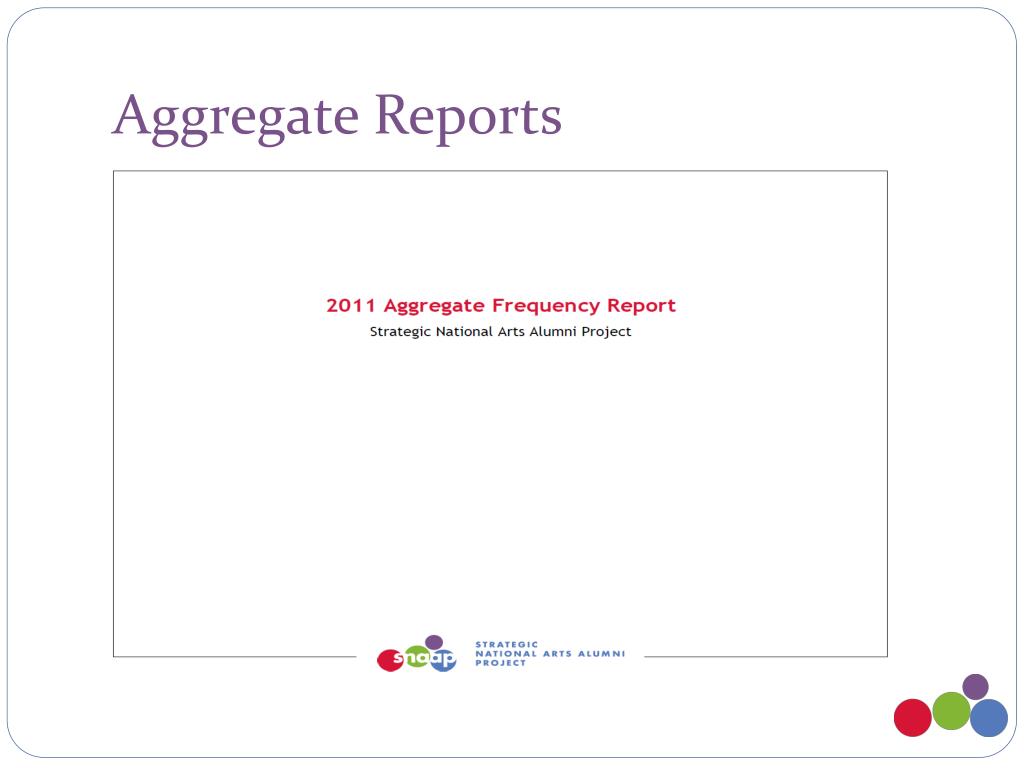 Aggregate Reports

2011 Aggregate Frequency Report

Strategic National Arts Alumni Project

snaap STRATEGIC NATIONAL ARTS ALUMNI PROJECT